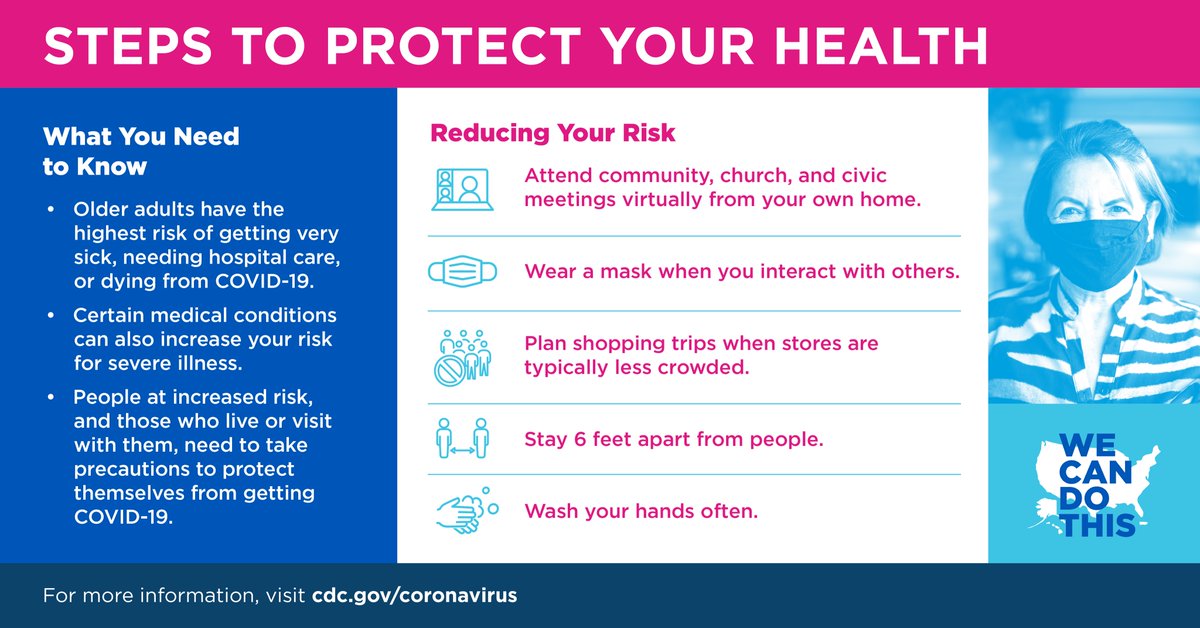 STEPS TO PROTECT YOUR HEALTH

What You Need to Know

• Older adults have the highest risk of getting very sick, needing hospital care, or dying from COVID-19.

• Certain medical conditions can also increase your risk for severe illness.

• People at increased risk, and those who live or visit with them, need to take precautions to protect themselves from getting COVID-19.

Reducing Your Risk

Attend community, church, and civic meetings virtually from your own home.

Wear a mask when you interact with others.

Plan shopping trips when stores are typically less crowded.

Stay 6 feet apart from people.

Wash your hands often.

WE CAN DO THIS

For more information, visit cdc.gov/coronavirus